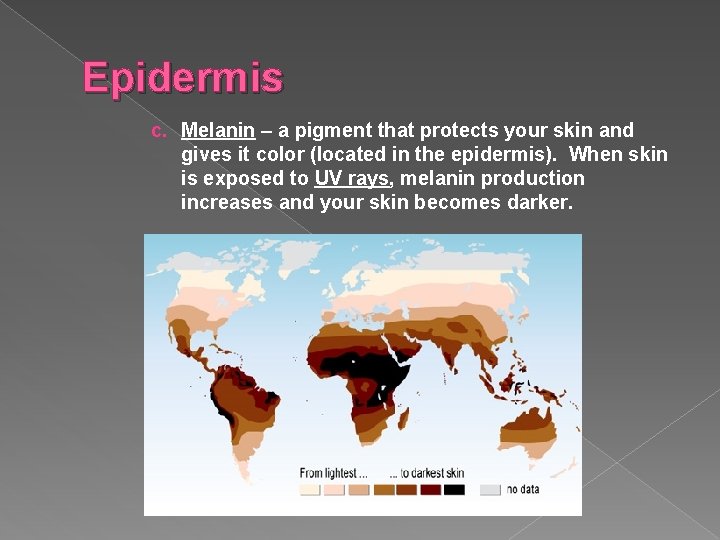 Epidermis

c. Melanin – a pigment that protects your skin and gives it color (located in the epidermis). When skin is exposed to UV rays, melanin production increases and your skin becomes darker.

From lightest ... ... to darkest skin

no data